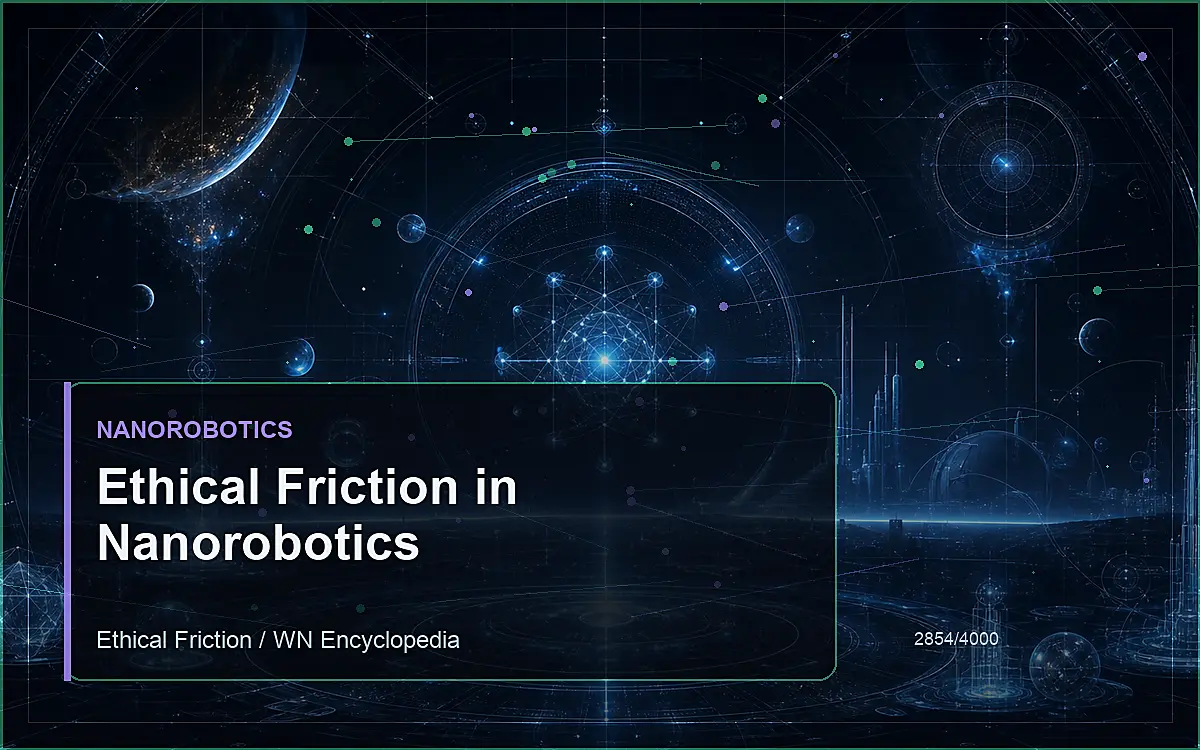 NANOROBOTICS

Ethical Friction in Nanorobotics

Ethical Friction / WN Encyclopedia

2854/4000